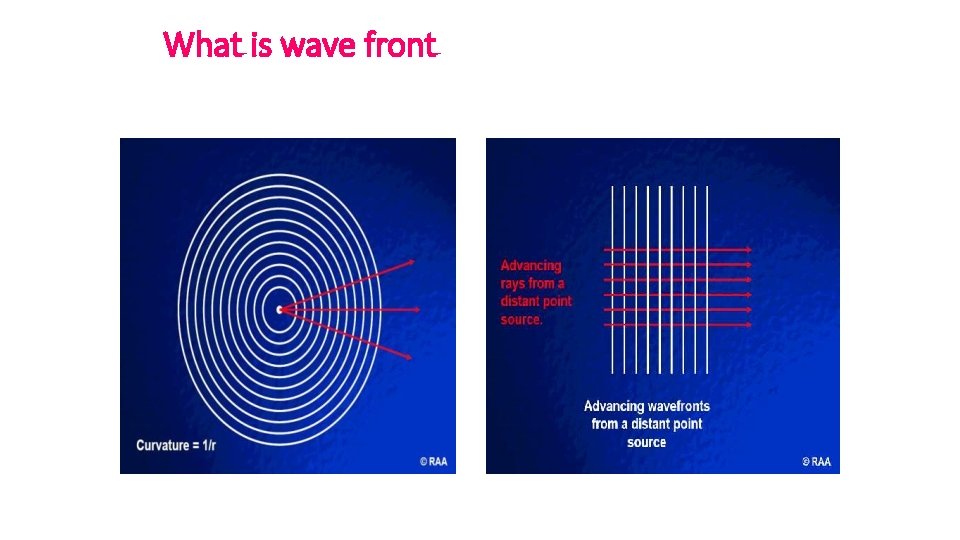 What is wave front

Curvature = 1/r

© RAA

Advancing rays from a distant point source.

Advancing wavefronts from a distant point source

© RAA